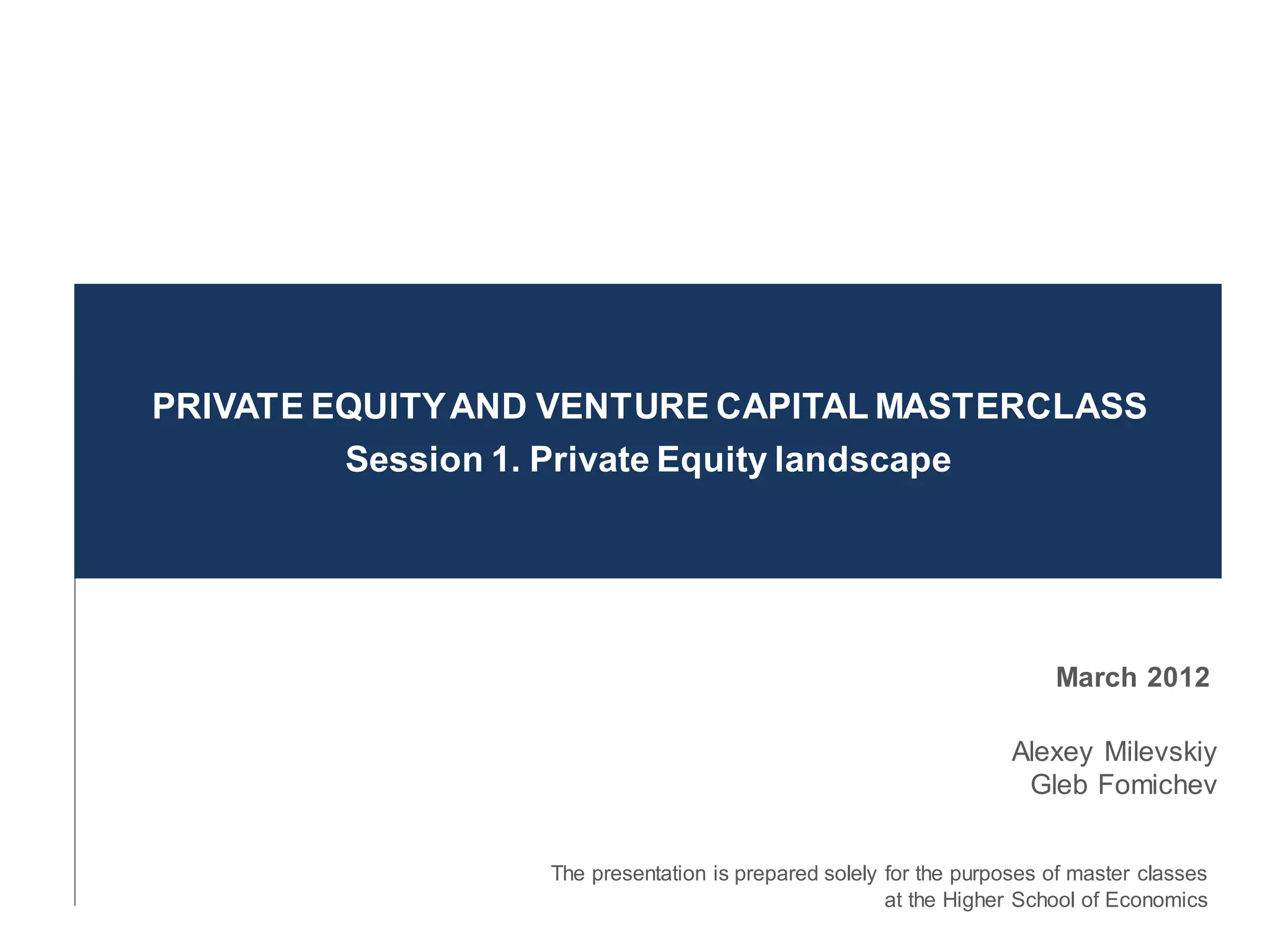 PRIVATE EQUITY AND VENTURE CAPITAL MASTERCLASS
Session 1. Private Equity landscape

March 2012

Alexey Milevskiy
Gleb Fomichev

The presentation is prepared solely for the purposes of master classes at the Higher School of Economics